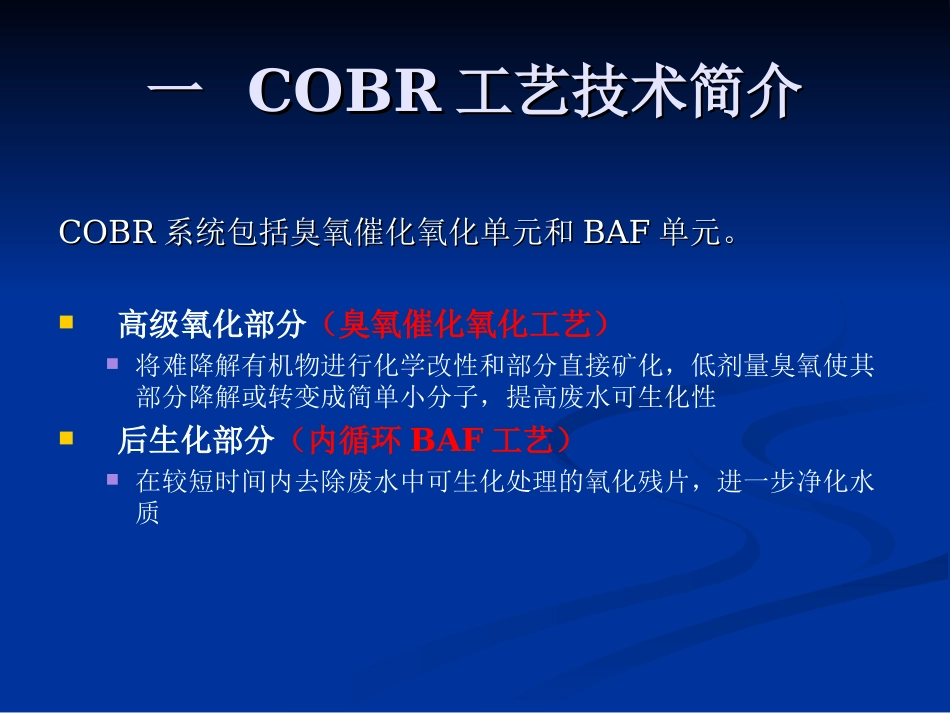 一 COBR 工艺技术简介

COBR 系统包括臭氧催化氧化单元和 BAF 单元。

高级氧化部分（臭氧催化氧化工艺）

将难降解有机物进行化学改性和部分直接矿化，低剂量臭氧使其部分降解或转变成简单小分子，提高废水可生化性

后生化部分（内循环 BAF 工艺）

在较短时间内去除废水中可生化处理的氧化残片，进一步净化水质